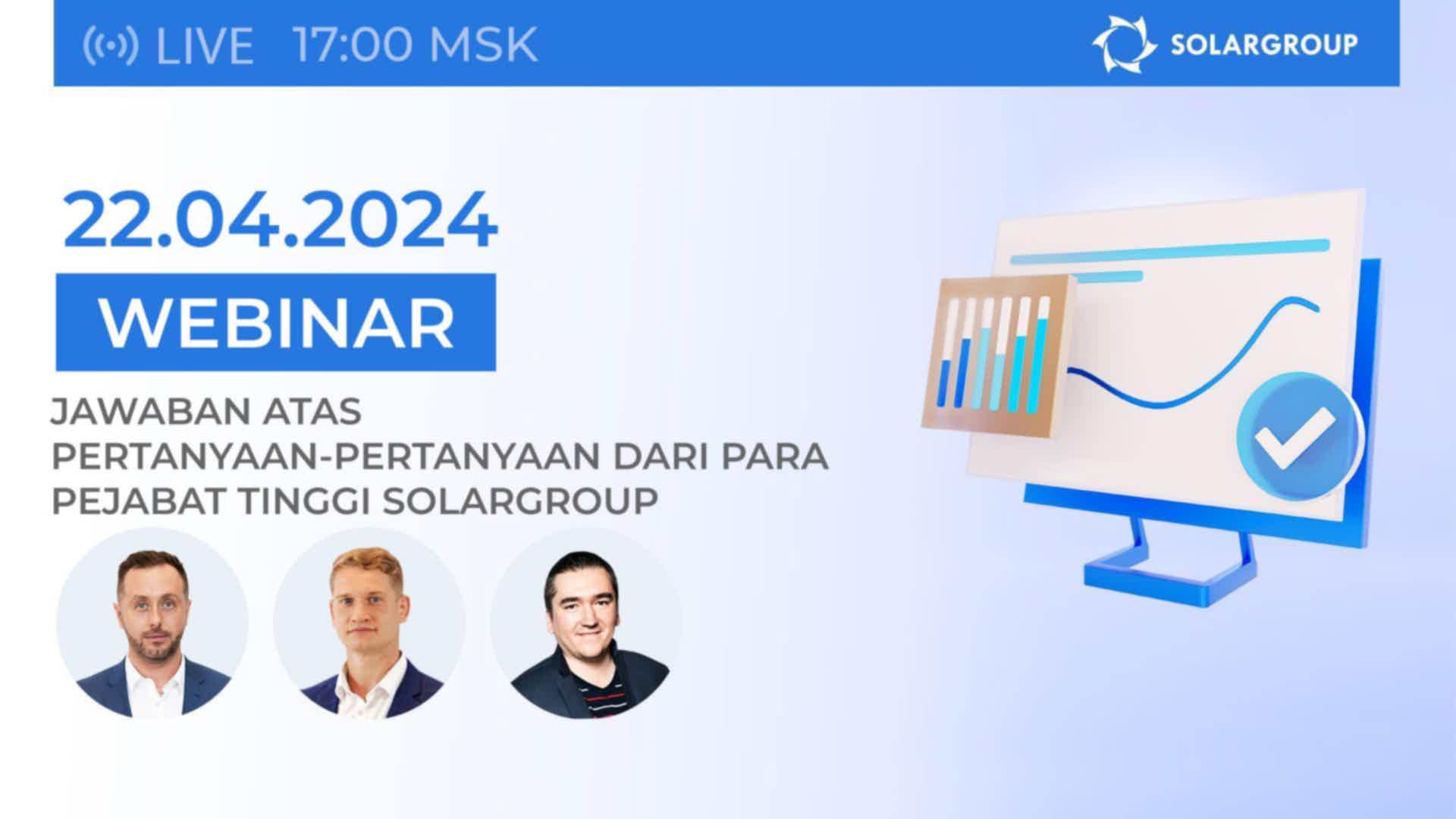 LIVE 17:00 MSK

SOLARGROUP

22.04.2024

WEBINAR

JAWABAN ATAS PERTANYAAN-PERTANYAAN DARI PARA PEJABAT TINGGI SOLARGROUP